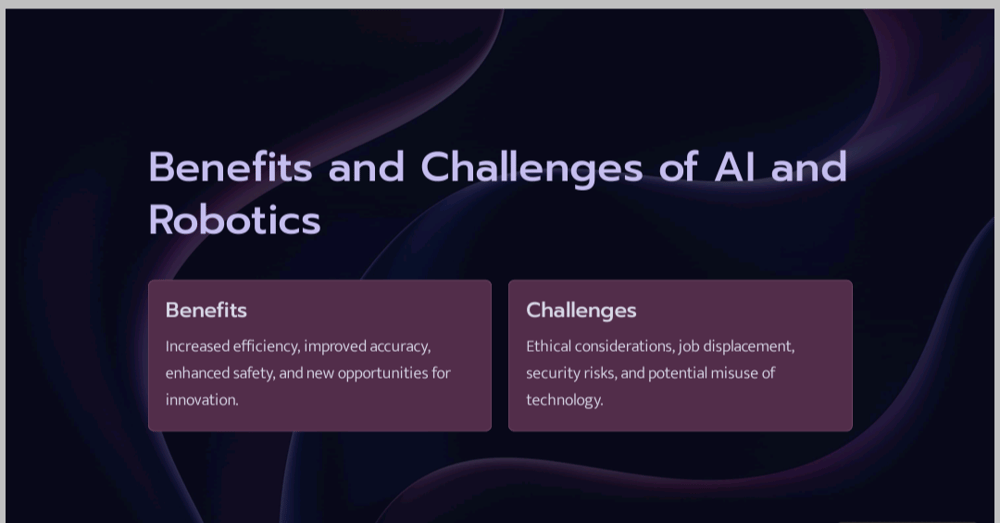 Benefits and Challenges of AI and Robotics

Benefits

Increased efficiency, improved accuracy, enhanced safety, and new opportunities for innovation.

Challenges

Ethical considerations, job displacement, security risks, and potential misuse of technology.